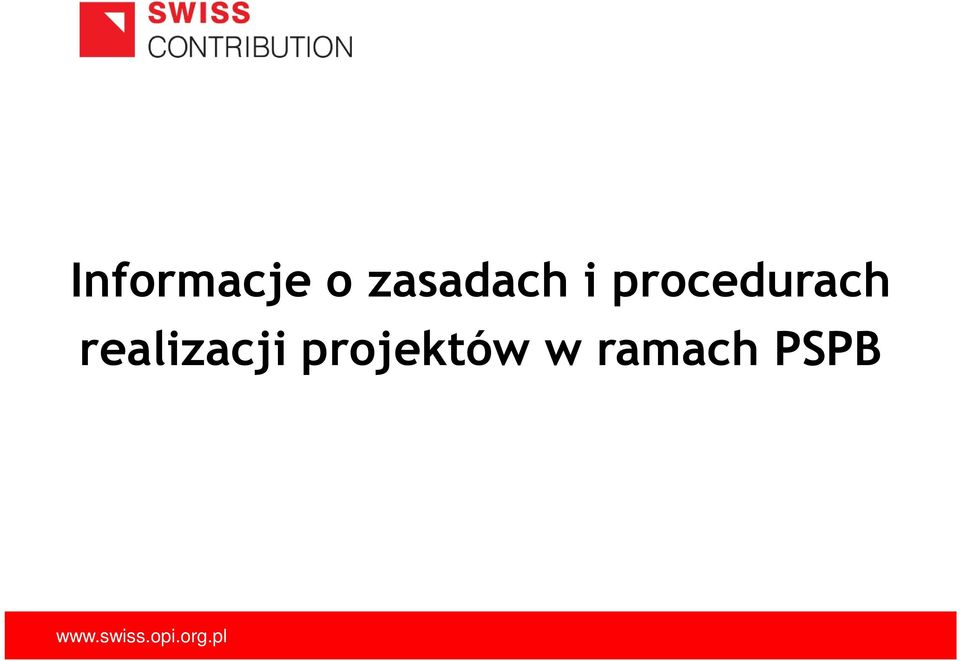 SWISS
CONTRIBUTION

Informacje o zasadach i procedurach realizacji projektów w ramach PSPB

www.swiss.opi.org.pl